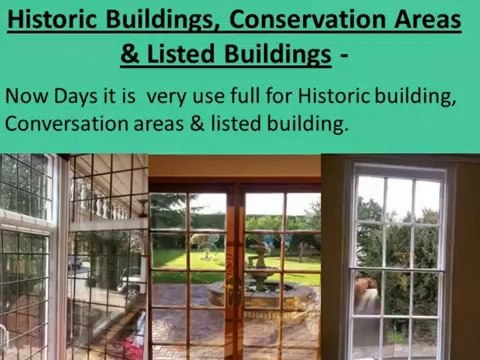 Historic Buildings, Conservation Areas & Listed Buildings -

Now Days it is very use full for Historic building, Conversation areas & listed building.